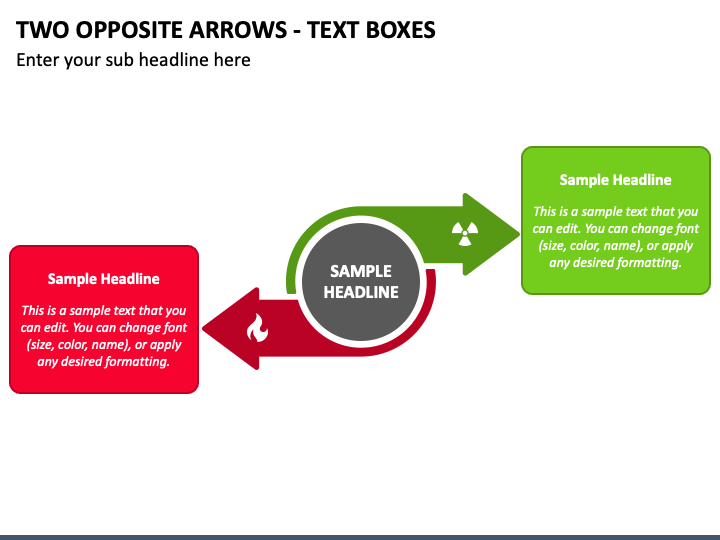 TWO OPPOSITE ARROWS - TEXT BOXES
Enter your sub headline here

Sample Headline

This is a sample text that you can edit. You can change font (size, color, name), or apply any desired formatting.

SAMPLE HEADLINE

Sample Headline

This is a sample text that you can edit. You can change font (size, color, name), or apply any desired formatting.